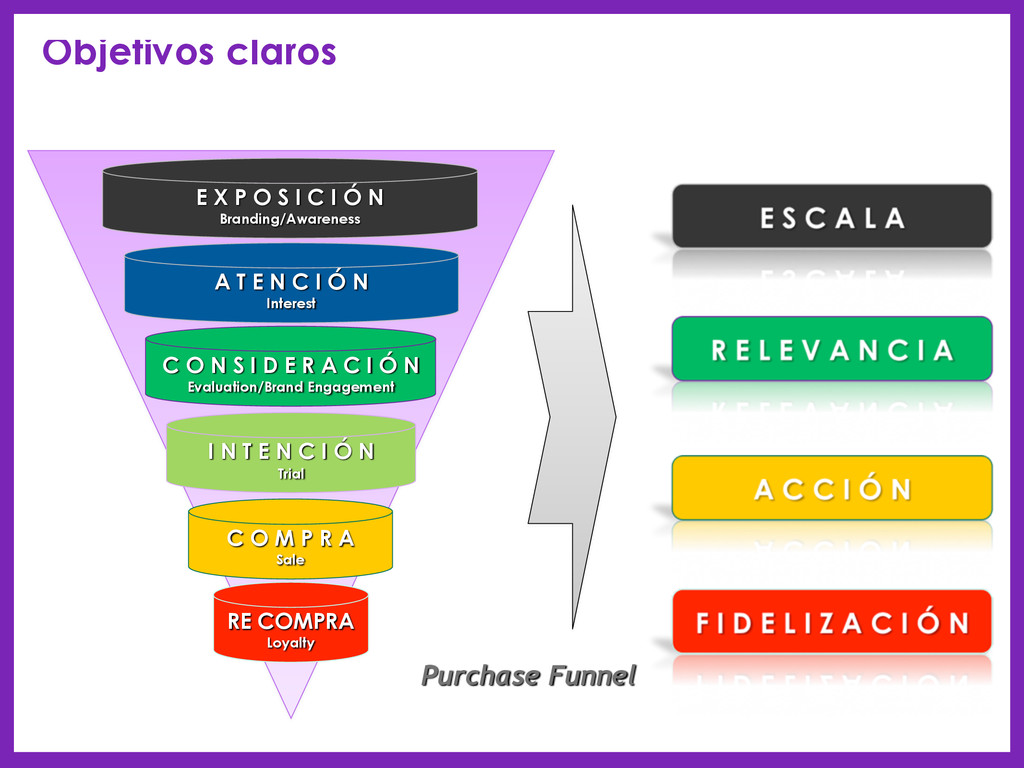 Objetivos claros

EXPOSICIÓN
Branding/Awareness

ATENCIÓN
Interest

CONSIDERACIÓN
Evaluation/Brand Engagement

INTENCIÓN
Trial

COMPRA
Sale

RE COMPRA
Loyalty

Purchase Funnel

ESCALA

RELEVANCIA

ACCIÓN

FIDELIZACIÓN